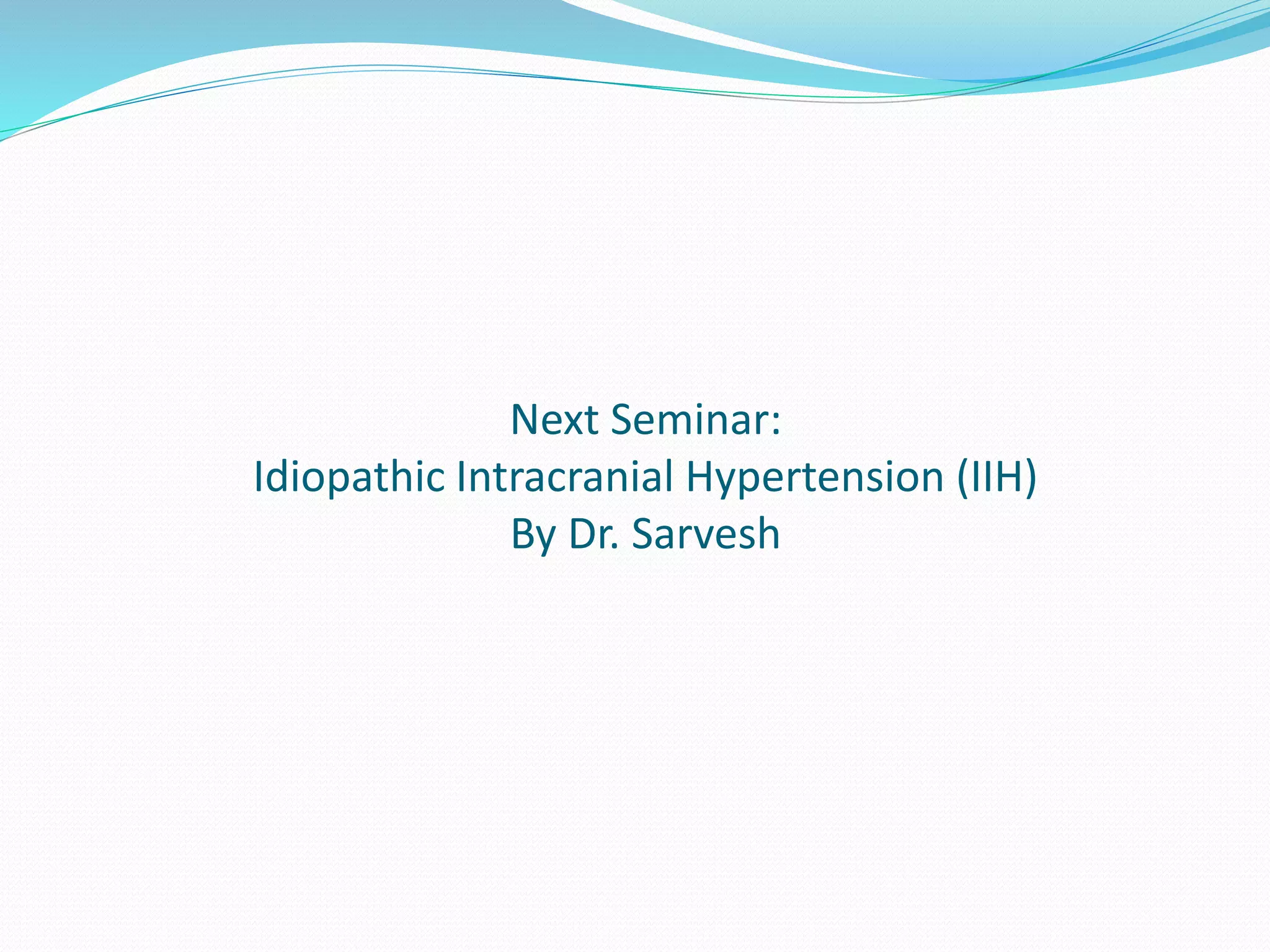 Next Seminar:
Idiopathic Intracranial Hypertension (IIH)
By Dr. Sarvesh